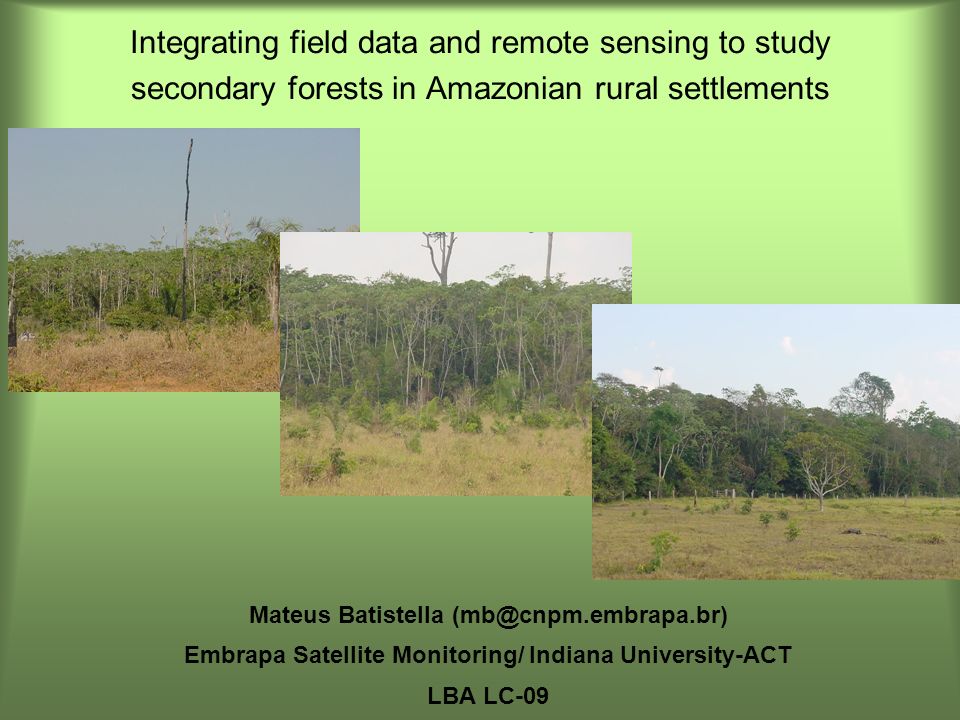 Integrating field data and remote sensing to study secondary forests in Amazonian rural settlements

Mateus Batistella (mb@cnpm.embrapa.br)

Embrapa Satellite Monitoring/ Indiana University-ACT

LBA LC-09